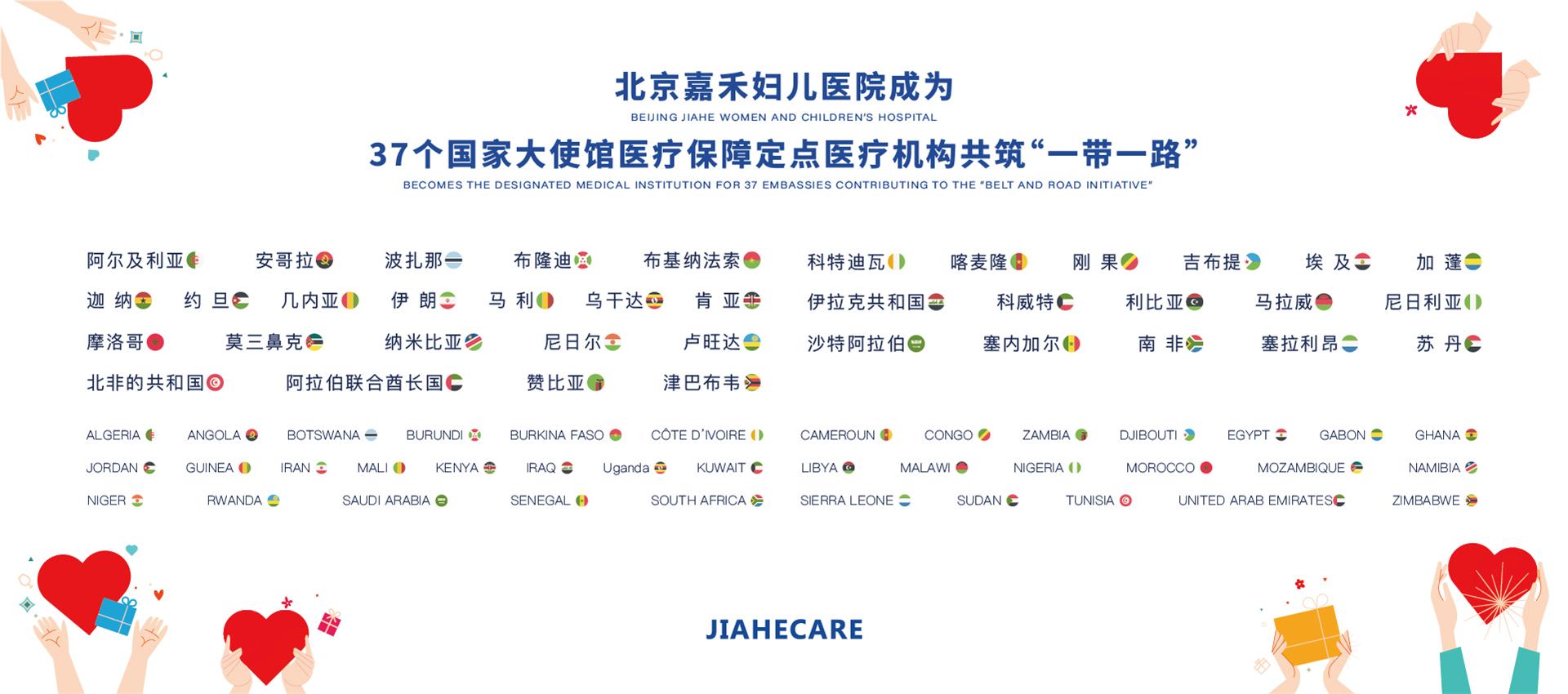 北京嘉禾妇儿医院成为
BEIJING JIAHE WOMEN AND CHILDREN'S HOSPITAL
37个国家大使馆医疗保障定点医疗机构共筑“一带一路”
BECOMES THE DESIGNATED MEDICAL INSTITUTION FOR 37 EMBASSIES CONTRIBUTING TO THE "BELT AND ROAD INITIATIVE"

阿尔及利亚 安哥拉 波扎那 布隆迪 布基纳法索 科特迪瓦 喀麦隆 刚 果 吉布提 埃 及 加 蓬
迦 纳 约 旦 几内亚 伊 朗 马 利 乌干达 肯 亚 伊拉克共和国 科威特 利比亚 马拉威 尼日利亚
摩洛哥 莫三鼻克 纳米比亚 尼日尔 卢旺达 沙特阿拉伯 塞内加尔 南 非 塞拉利昂 苏 丹
北非的共和国 阿拉伯联合酋长国 赞比亚 津巴布韦

ALGERIA ANGOLA BOTSWANA BURUNDI BURKINA FASO CÔTE D'IVOIRE CAMEROUN CONGO ZAMBIA DJIBOUTI EGYPT GABON GHANA
JORDAN GUINEA IRAN MALI KENYA IRAQ Uganda KUWAIT LIBYA MALAWI NIGERIA MOROCCO MOZAMBIQUE NAMIBIA
NIGER RWANDA SAUDI ARABIA SENEGAL SOUTH AFRICA SIERRA LEONE SUDAN TUNISIA UNITED ARAB EMIRATES ZIMBABWE

JIAHECARE